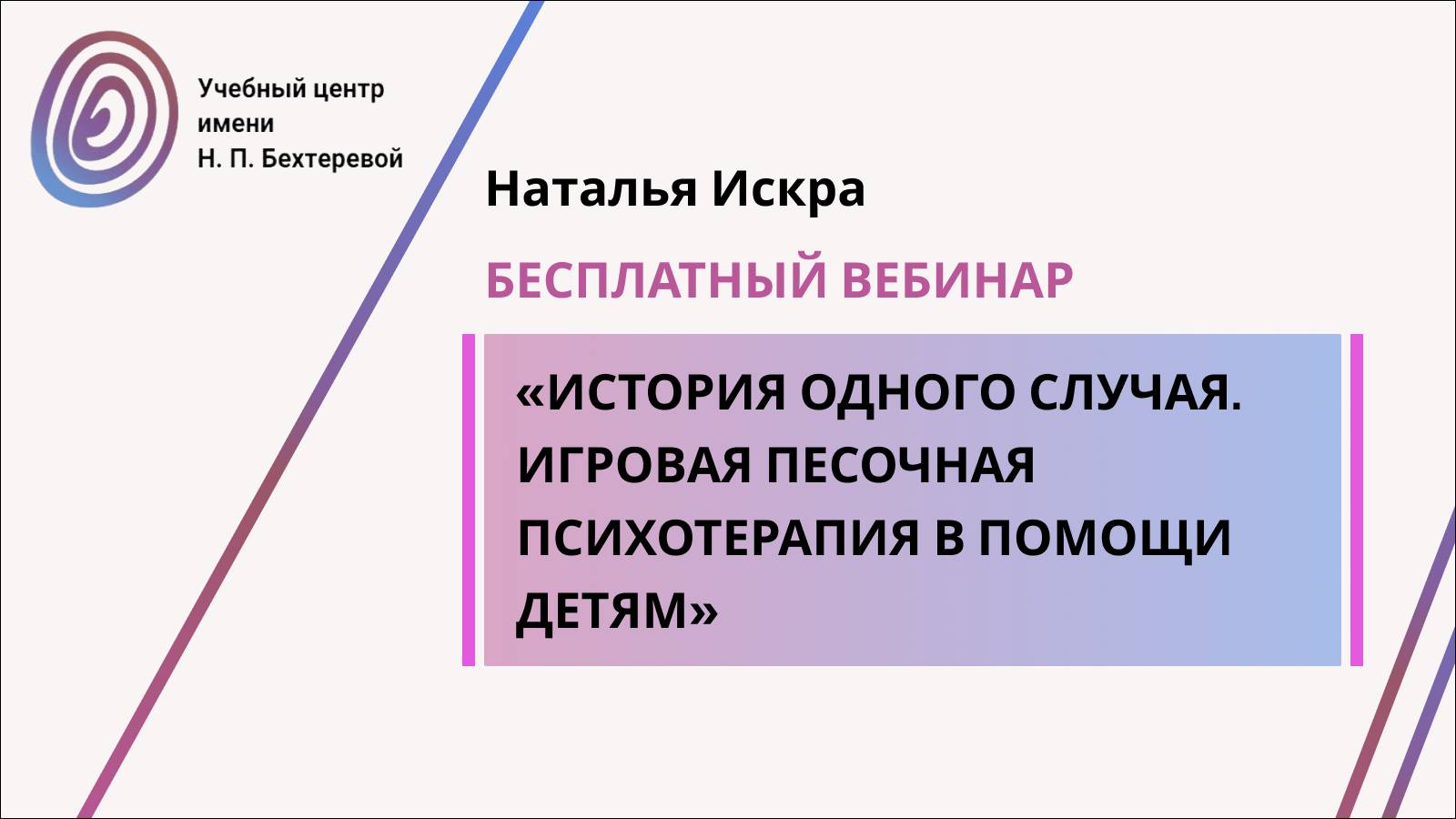 Учебный центр имени Н. П. Бехтеревой

Наталья Искра

БЕСПЛАТНЫЙ ВЕБИНАР

«ИСТОРИЯ ОДНОГО СЛУЧАЯ. ИГРОВАЯ ПЕСОЧНАЯ ПСИХОТЕРАПИЯ В ПОМОЩИ ДЕТЯМ»